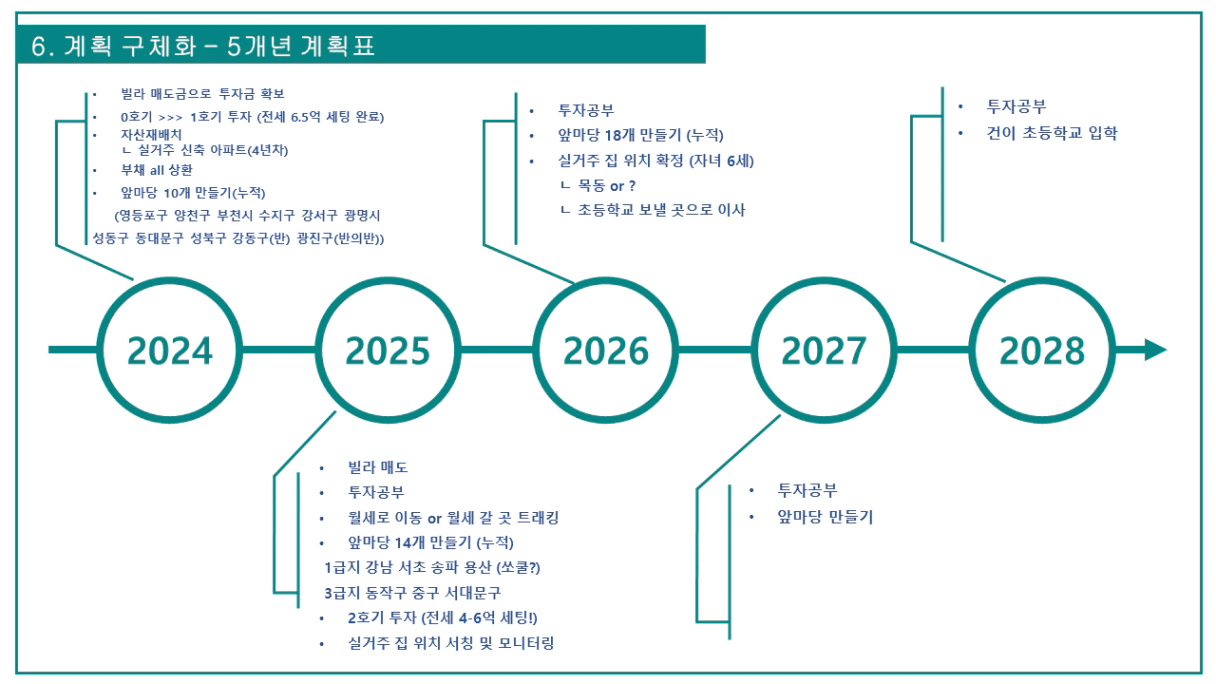 6. 계획 구체화 – 5개년 계획표

• 빌라 매도금으로 투자금 확보
• 0호기 >>> 1호기 투자 (전세 6.5억 세팅 완료)
• 자산재배치
ㄴ 실거주 신축 아파트(4년차)
• 부채 all 상환
• 앞마당 10개 만들기(누적)
(영등포구 양천구 부천시 수지구 강서구 광명시 성동구 동대문구 성북구 강동구(반) 광진구(반의반))

• 투자공부
• 앞마당 18개 만들기 (누적)
• 실거주 집 위치 확정 (자녀 6세)
ㄴ 목동 or ?
ㄴ 초등학교 보낼 곳으로 이사

• 투자공부
• 건이 초등학교 입학

2024

2025

2026

2027

2028

• 빌라 매도
• 투자공부
• 월세로 이동 or 월세 갈 곳 트래킹
• 앞마당 14개 만들기 (누적)
1급지 강남 서초 송파 용산 (쏘쿨?)
3급지 동작구 중구 서대문구
• 2호기 투자 (전세 4-6억 세팅!)
• 실거주 집 위치 서칭 및 모니터링

• 투자공부
• 앞마당 만들기